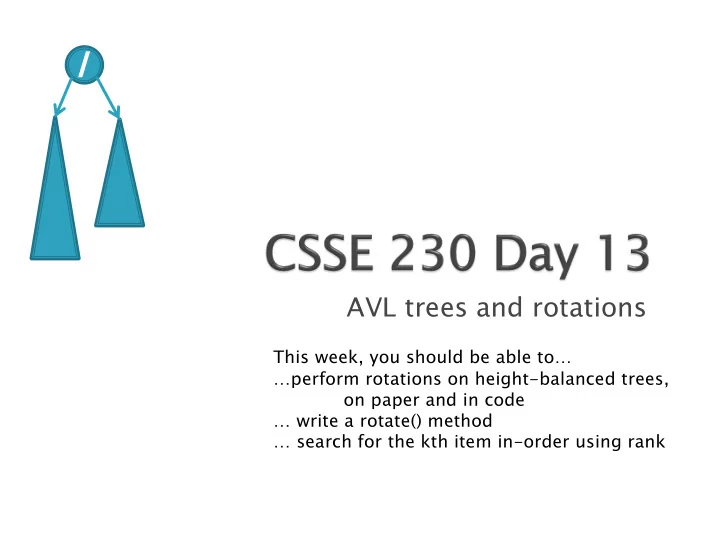 /

CSSE 230 Day 13

AVL trees and rotations

This week, you should be able to…
…perform rotations on height-balanced trees, on paper and in code
… write a rotate() method
… search for the kth item in-order using rank